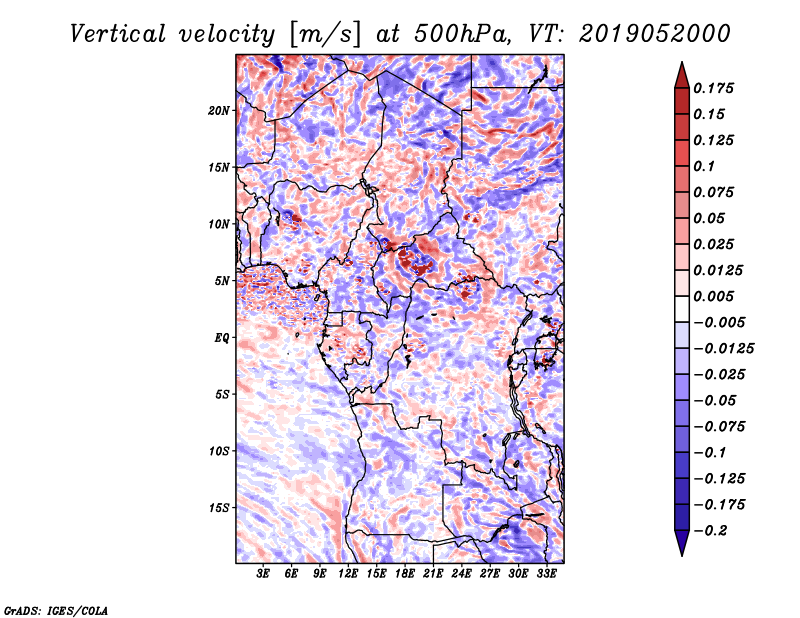 Vertical velocity [m/s] at 500hPa, VT: 2019052000

20N
15N
10N
5N
EQ
5S
10S
15S

3E 6E 9E 12E 15E 18E 21E 24E 27E 30E 33E

0.175
0.15
0.125
0.1
0.075
0.05
0.025
0.0125
0.005
−0.005
−0.0125
−0.025
−0.05
−0.075
−0.1
−0.125
−0.175
−0.2

GrADS: IGES/COLA